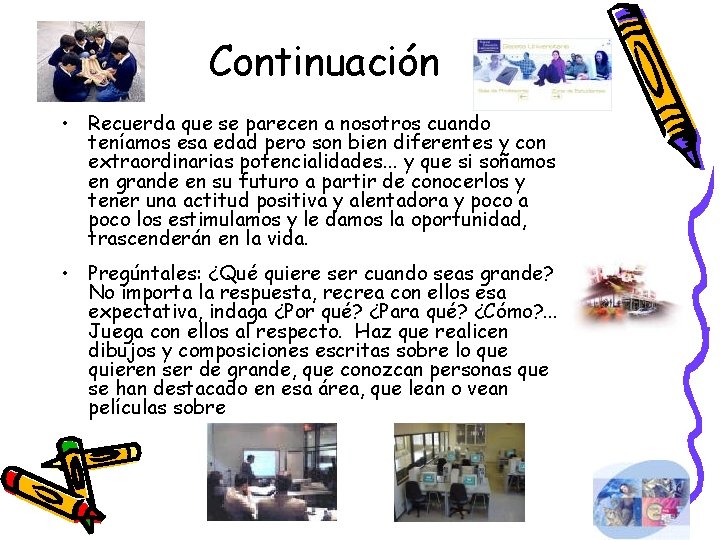 Continuación

• Recuerda que se parecen a nosotros cuando teníamos esa edad pero son bien diferentes y con extraordinarias potencialidades... y que si soñamos en grande en su futuro a partir de conocerlos y tener una actitud positiva y alentadora y poco a poco los estimulamos y le damos la oportunidad, trascenderán en la vida.

• Pregúntales: ¿Qué quiere ser cuando seas grande? No importa la respuesta, recrea con ellos esa expectativa, indaga ¿Por qué? ¿Para qué? ¿Cómo?... Juega con ellos al respecto. Haz que realicen dibujos y composiciones escritas sobre lo que quieren ser de grande, que conozcan personas que se han destacado en esa área, que lean o vean películas sobre